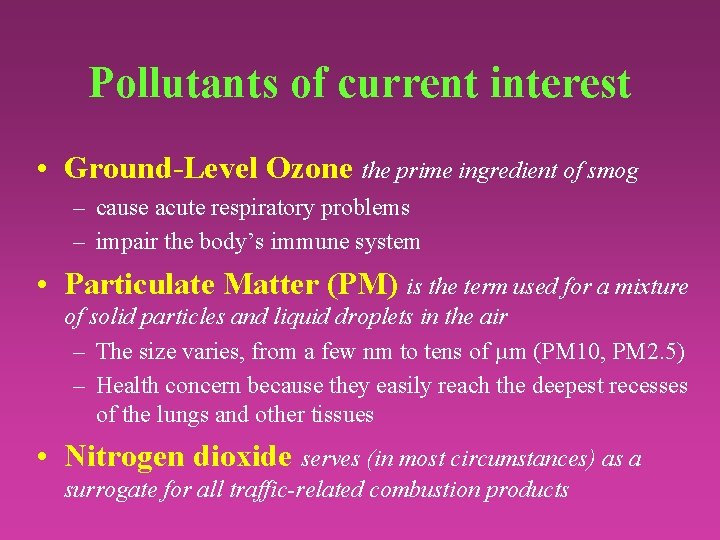 Pollutants of current interest

• Ground-Level Ozone the prime ingredient of smog
– cause acute respiratory problems
– impair the body's immune system

• Particulate Matter (PM) is the term used for a mixture of solid particles and liquid droplets in the air
– The size varies, from a few nm to tens of μm (PM10, PM2.5)
– Health concern because they easily reach the deepest recesses of the lungs and other tissues

• Nitrogen dioxide serves (in most circumstances) as a surrogate for all traffic-related combustion products